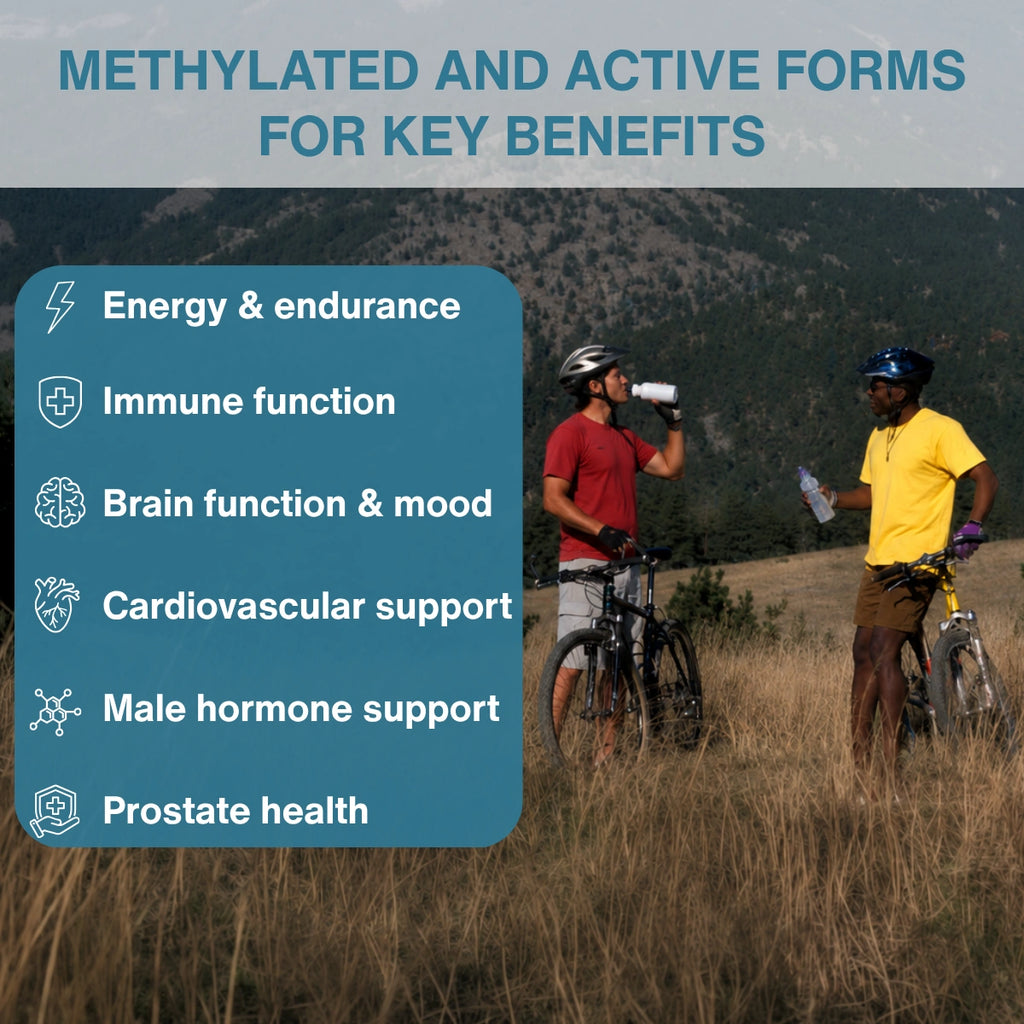 METHYLATED AND ACTIVE FORMS FOR KEY BENEFITS

Energy & endurance

Immune function

Brain function & mood

Cardiovascular support

Male hormone support

Prostate health